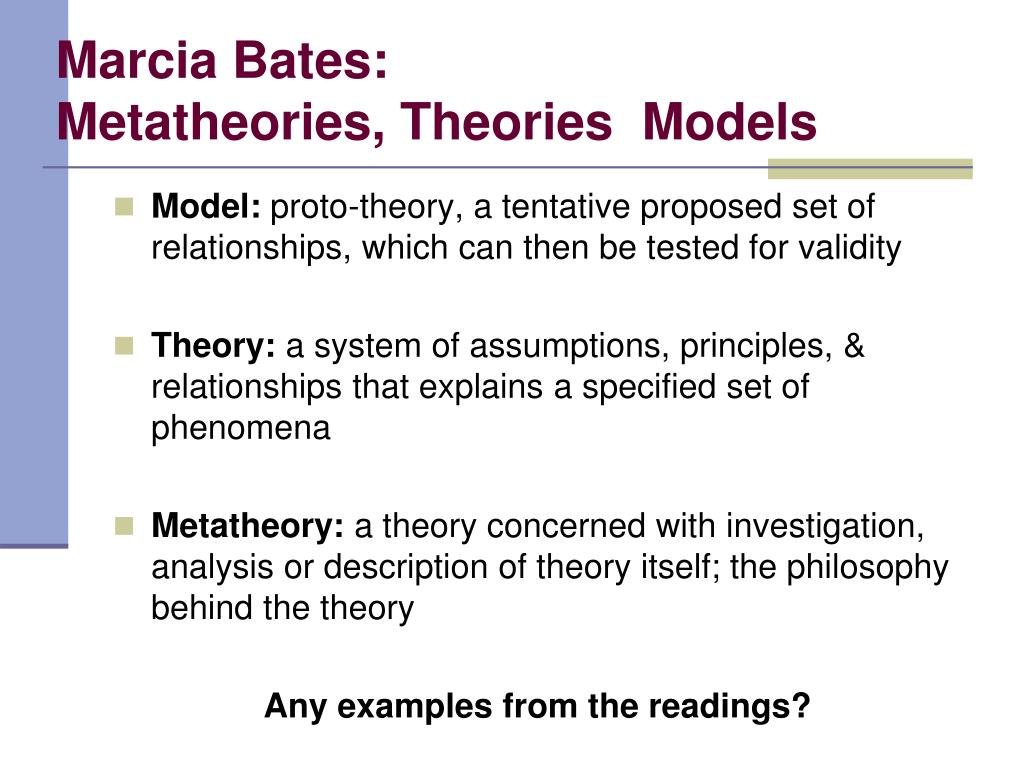 Marcia Bates:
Metatheories, Theories  Models

Model: proto-theory, a tentative proposed set of relationships, which can then be tested for validity

Theory: a system of assumptions, principles, & relationships that explains a specified set of phenomena

Metatheory: a theory concerned with investigation, analysis or description of theory itself; the philosophy behind the theory

Any examples from the readings?